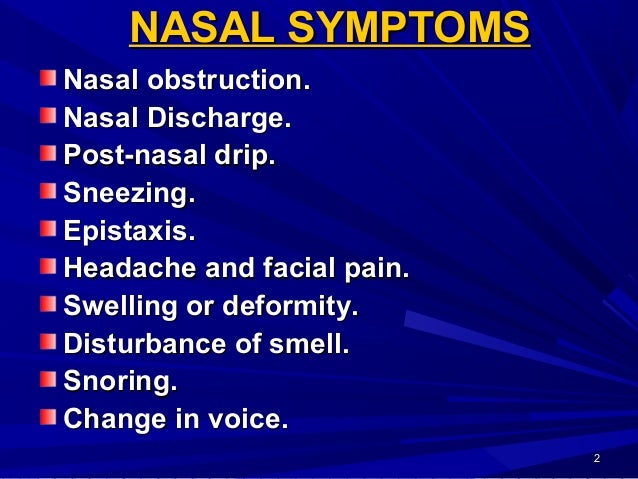 NASAL SYMPTOMS

Nasal obstruction.
Nasal Discharge.
Post-nasal drip.
Sneezing.
Epistaxis.
Headache and facial pain.
Swelling or deformity.
Disturbance of smell.
Snoring.
Change in voice.

2